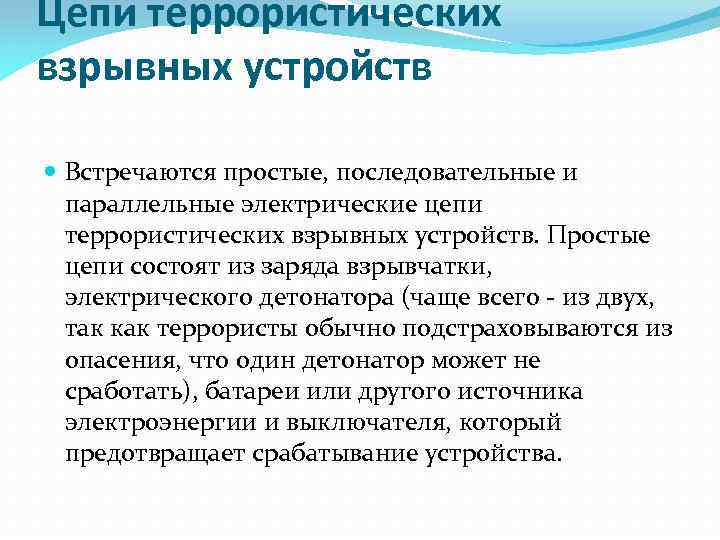 Цепи террористических взрывных устройств

Встречаются простые, последовательные и параллельные электрические цепи террористических взрывных устройств. Простые цепи состоят из заряда взрывчатки, электрического детонатора (чаще всего - из двух, так как террористы обычно подстраховываются из опасения, что один детонатор может не сработать), батареи или другого источника электроэнергии и выключателя, который предотвращает срабатывание устройства.